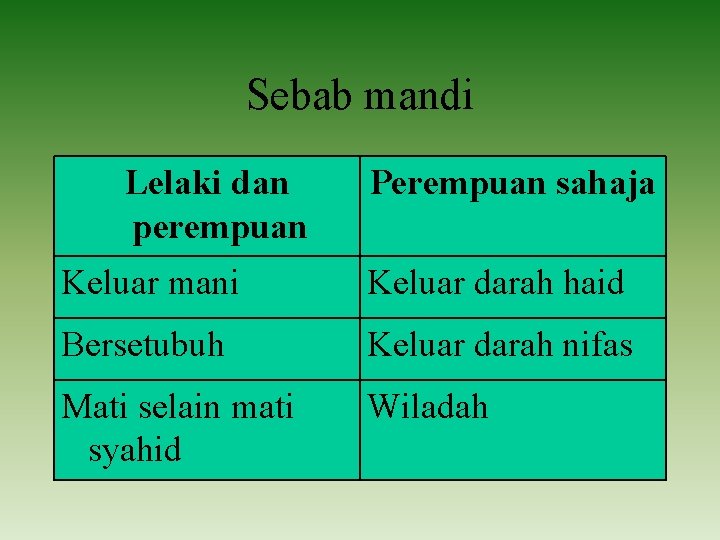 Sebab mandi

| Lelaki dan perempuan | Perempuan sahaja |
|---|---|
| Keluar mani | Keluar darah haid |
| Bersetubuh | Keluar darah nifas |
| Mati selain mati syahid | Wiladah |